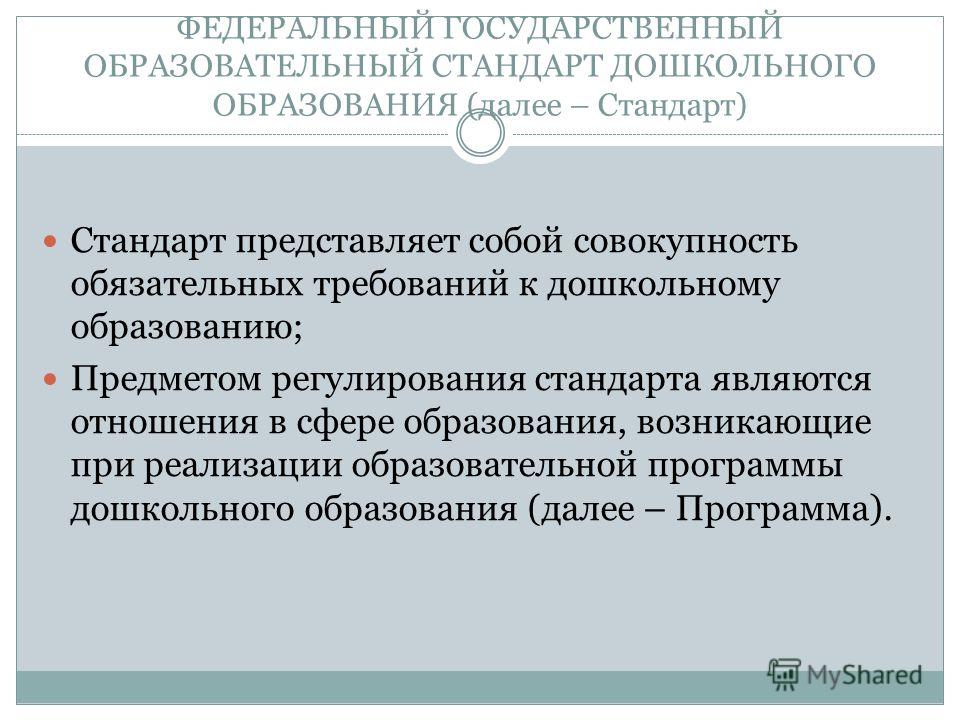 ФЕДЕРАЛЬНЫЙ ГОСУДАРСТВЕННЫЙ ОБРАЗОВАТЕЛЬНЫЙ СТАНДАРТ ДОШКОЛЬНОГО ОБРАЗОВАНИЯ (далее – Стандарт)

Стандарт представляет собой совокупность обязательных требований к дошкольному образованию;

Предметом регулирования стандарта являются отношения в сфере образования, возникающие при реализации образовательной программы дошкольного образования (далее – Программа).

MyShared